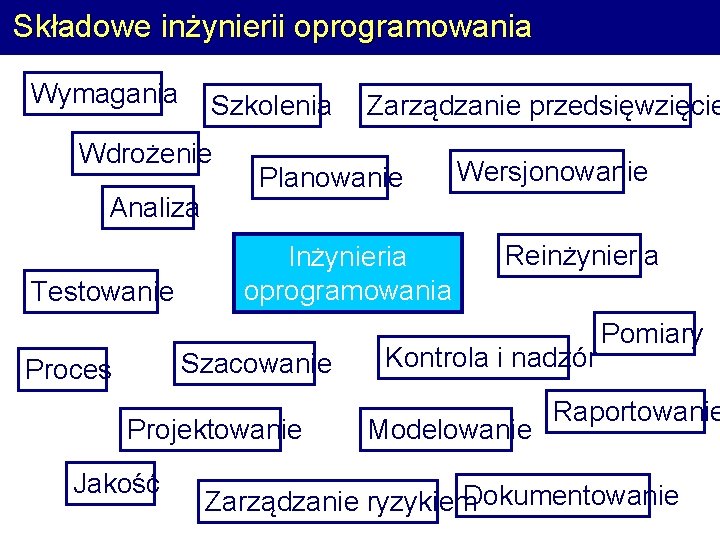 Składowe inżynierii oprogramowania

Wymagania

Szkolenia

Zarządzanie przedsięwzięcie

Wdrożenie

Planowanie

Wersjonowanie

Analiza

Inżynieria oprogramowania

Reinżynieria

Testowanie

Pomiary

Proces

Szacowanie

Kontrola i nadzór

Raportowanie

Projektowanie

Modelowanie

Jakość

Zarządzanie ryzykiem

Dokumentowanie